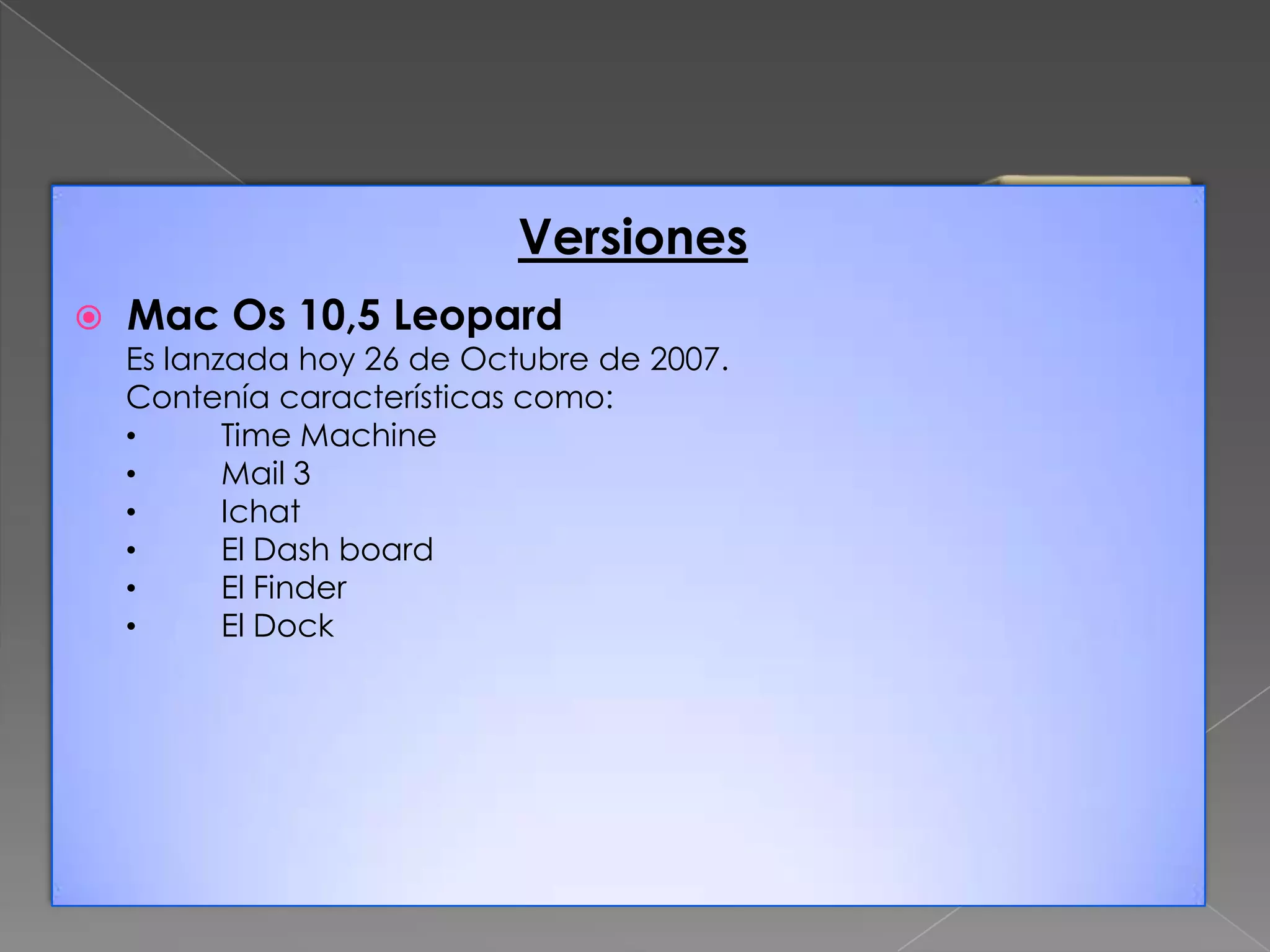 Versiones

Mac Os 10,5 Leopard
Es lanzada hoy 26 de Octubre de 2007.
Contenía características como:
• Time Machine
• Mail 3
• Ichat
• El Dash board
• El Finder
• El Dock